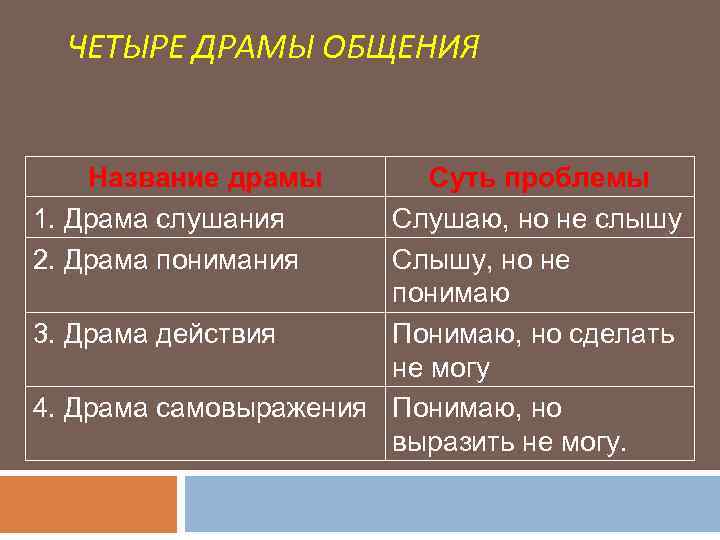 ЧЕТЫРЕ ДРАМЫ ОБЩЕНИЯ

| Название драмы | Суть проблемы |
|---|---|
| 1. Драма слушания | Слушаю, но не слышу |
| 2. Драма понимания | Слышу, но не понимаю |
| 3. Драма действия | Понимаю, но сделать не могу |
| 4. Драма самовыражения | Понимаю, но выразить не могу. |